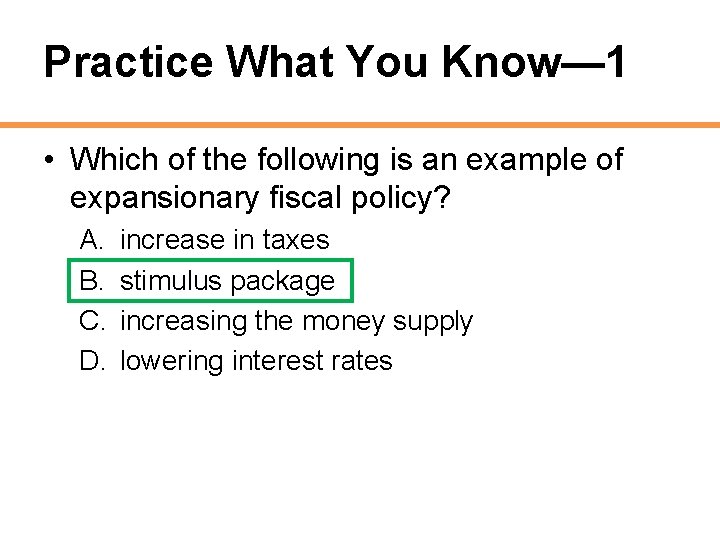 Practice What You Know—1

• Which of the following is an example of expansionary fiscal policy?

A. increase in taxes
B. stimulus package
C. increasing the money supply
D. lowering interest rates